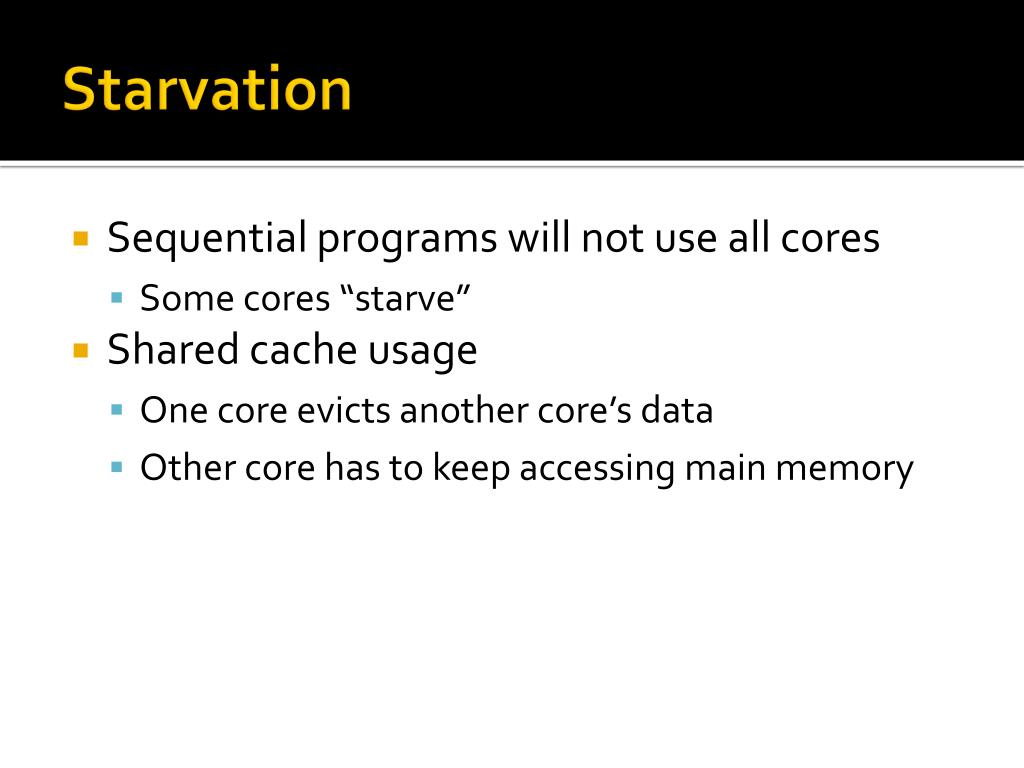 Starvation

Sequential programs will not use all cores

Some cores “starve”

Shared cache usage

One core evicts another core’s data

Other core has to keep accessing main memory